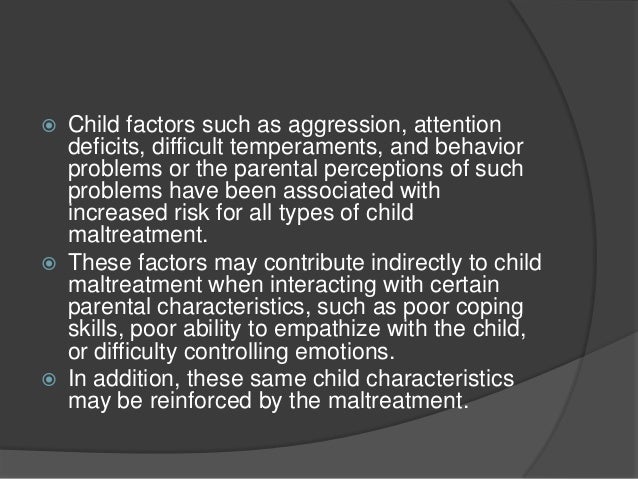 Child factors such as aggression, attention deficits, difficult temperaments, and behavior problems or the parental perceptions of such problems have been associated with increased risk for all types of child maltreatment.

These factors may contribute indirectly to child maltreatment when interacting with certain parental characteristics, such as poor coping skills, poor ability to empathize with the child, or difficulty controlling emotions.

In addition, these same child characteristics may be reinforced by the maltreatment.